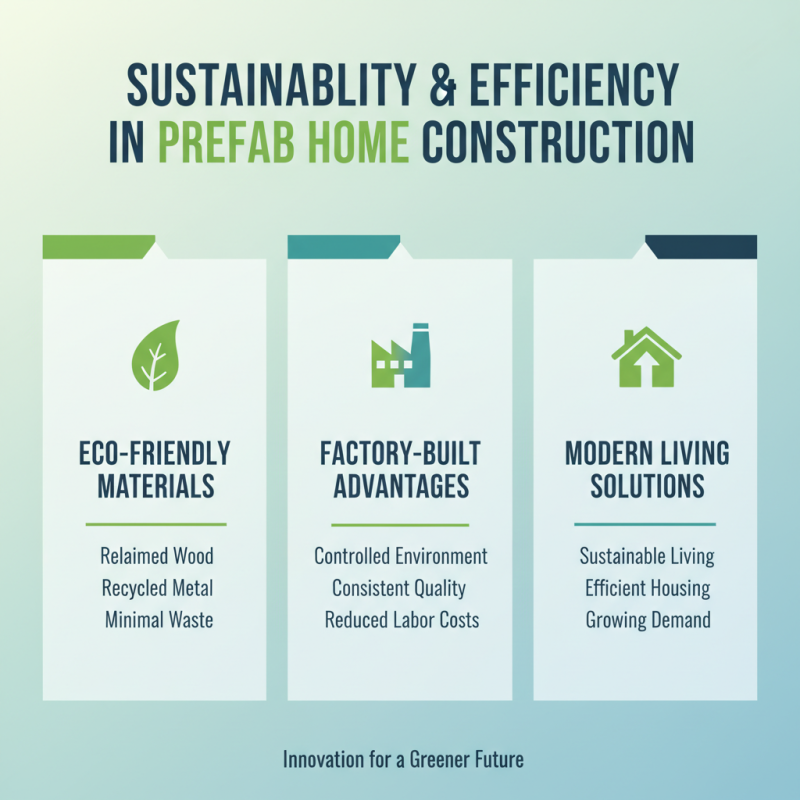 SUSTAINABLITY & EFFICIENCY IN PREFAB HOME CONSTRUCTION

ECO-FRIENDLY MATERIALS

Relaimed Wood
Recycled Metal
Minimal Waste

FACTORY-BUILT ADVANTAGES

Controlled Environment
Consistent Quality
Reduced Labor Costs

MODERN LIVING SOLUTIONS

Sustainable Living
Efficient Housing
Growing Demand

Innovation for a Greener Future